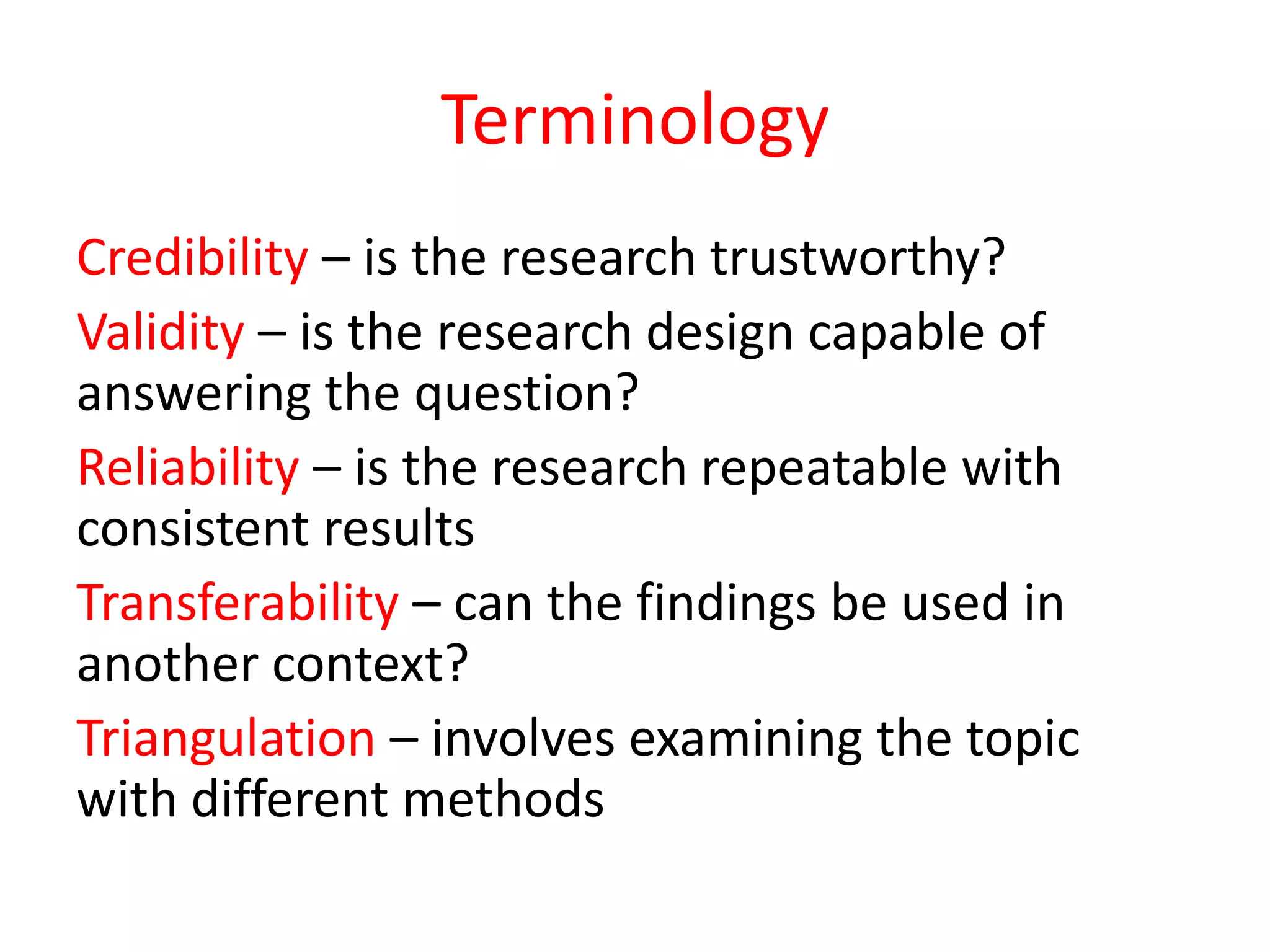 Terminology

Credibility – is the research trustworthy?

Validity – is the research design capable of answering the question?

Reliability – is the research repeatable with consistent results

Transferability – can the findings be used in another context?

Triangulation – involves examining the topic with different methods